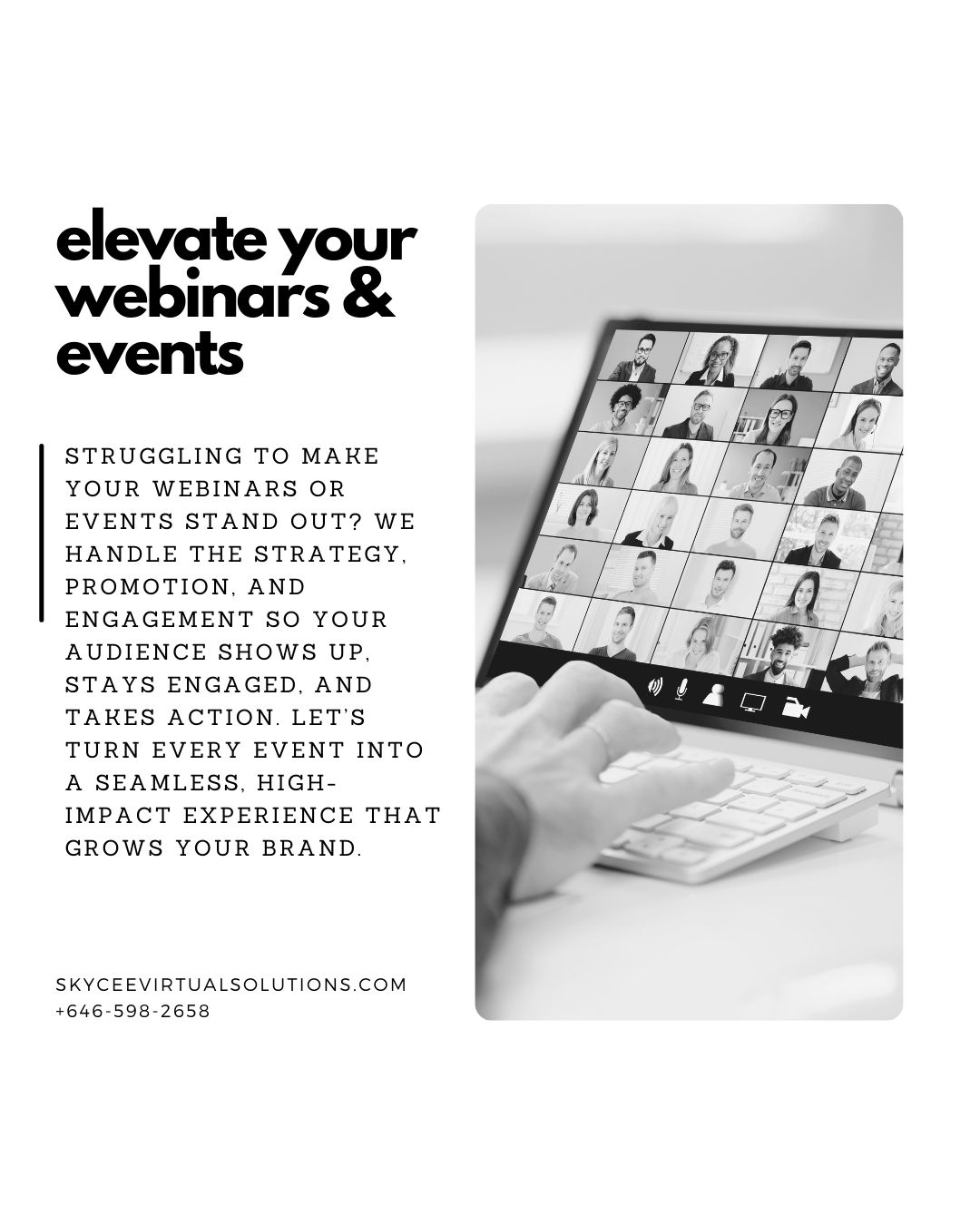 elevate your webinars & events

STRUGGLING TO MAKE YOUR WEBINARS OR EVENTS STAND OUT? WE HANDLE THE STRATEGY, PROMOTION, AND ENGAGEMENT SO YOUR AUDIENCE SHOWS UP, STAYS ENGAGED, AND TAKES ACTION. LET'S TURN EVERY EVENT INTO A SEAMLESS, HIGH-IMPACT EXPERIENCE THAT GROWS YOUR BRAND.

SKYCEEVIRTUALSOLUTIONS.COM
+646-598-2658